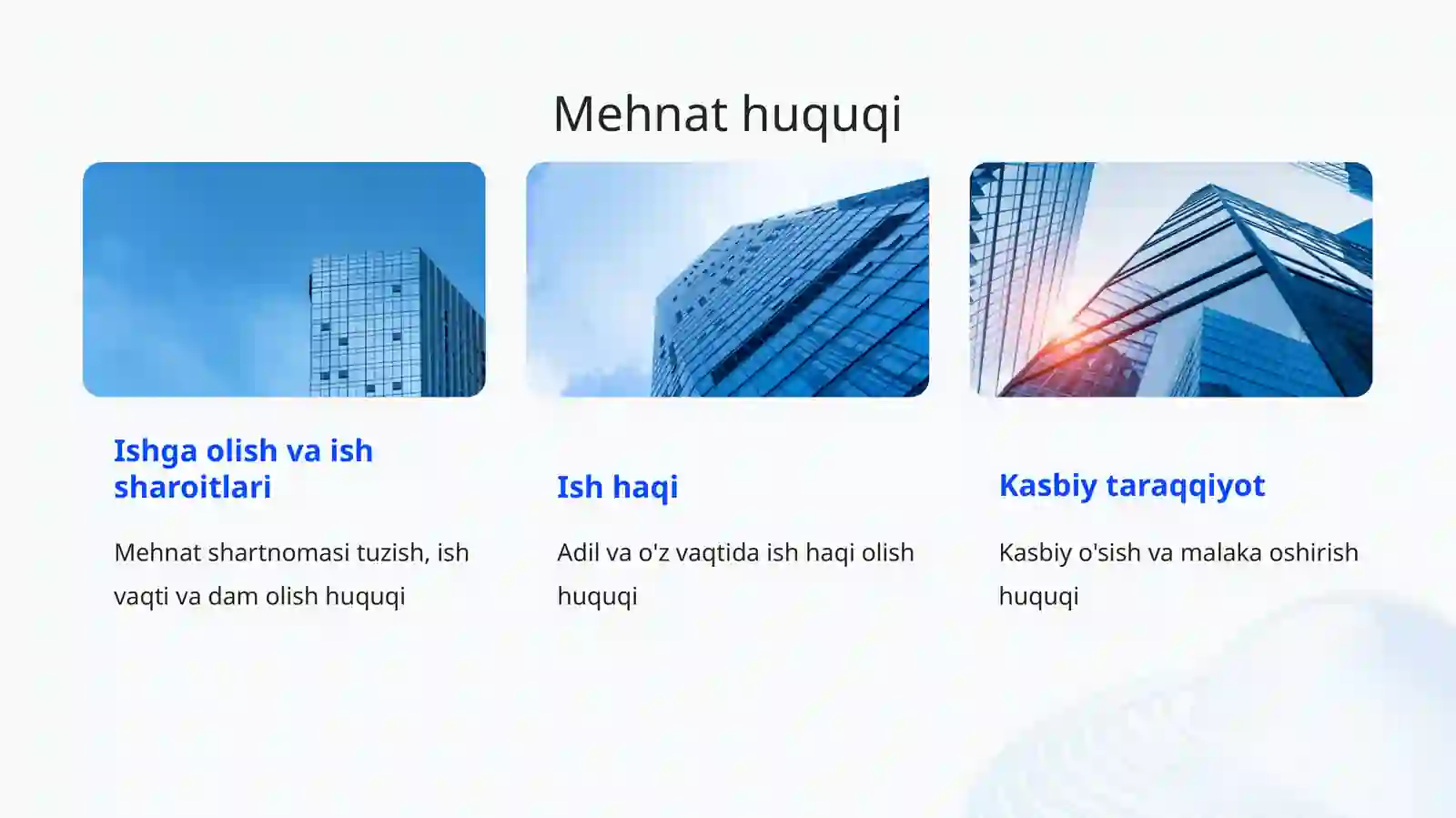 Mehnat huquqi

Ishga olish va ish sharoitlari

Mehnat shartnomasi tuzish, ish vaqti va dam olish huquqi

Ish haqi

Adil va o'z vaqtida ish haqi olish huquqi

Kasbiy taraqqiyot

Kasbiy o'sish va malaka oshirish huquqi